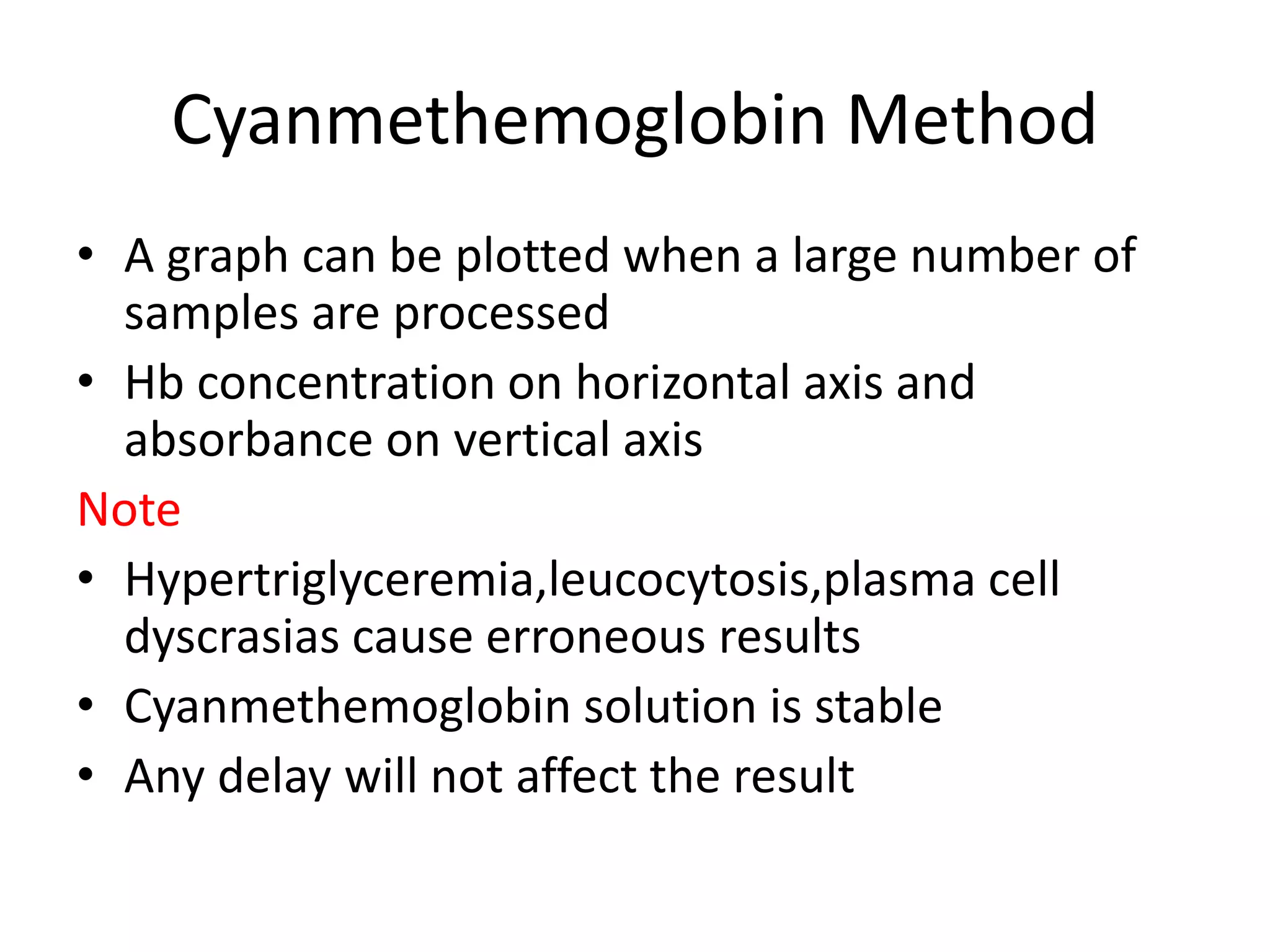 Cyanmethemoglobin Method

• A graph can be plotted when a large number of samples are processed
• Hb concentration on horizontal axis and absorbance on vertical axis

Note

• Hypertriglyceremia,leucocytosis,plasma cell dyscrasias cause erroneous results
• Cyanmethemoglobin solution is stable
• Any delay will not affect the result